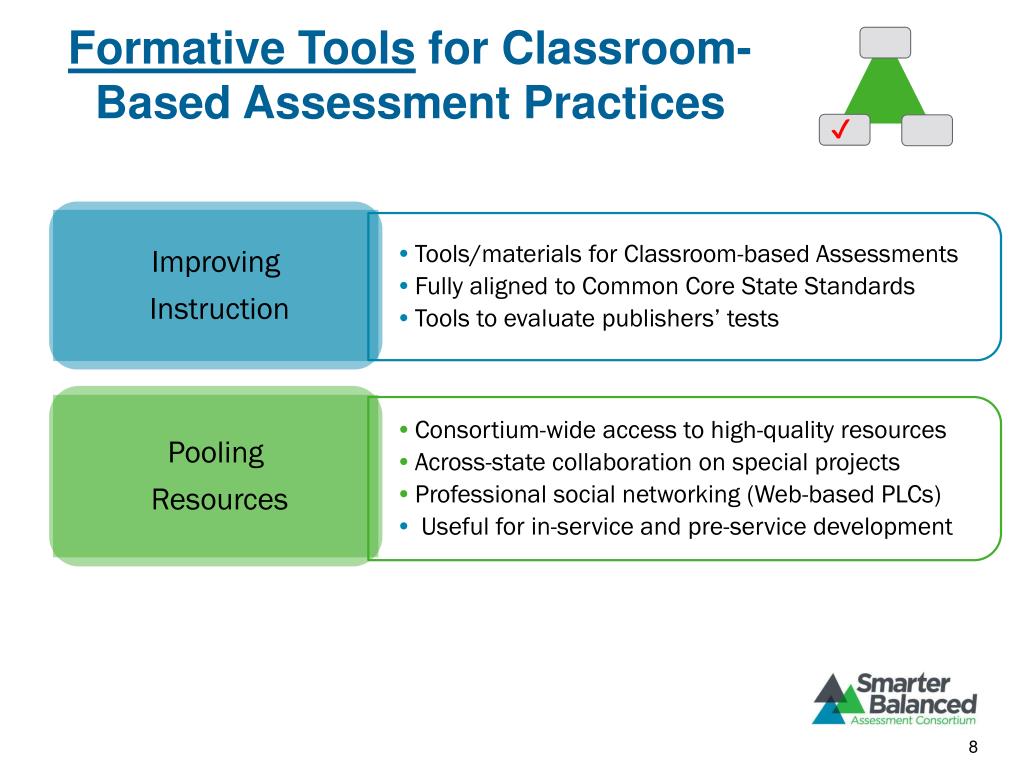 Formative Tools for Classroom-Based Assessment Practices

✓

Improving Instruction

• Tools/materials for Classroom-based Assessments
• Fully aligned to Common Core State Standards
• Tools to evaluate publishers' tests

Pooling Resources

• Consortium-wide access to high-quality resources
• Across-state collaboration on special projects
• Professional social networking (Web-based PLCs)
• Useful for in-service and pre-service development

Smarter Balanced Assessment Consortium

8